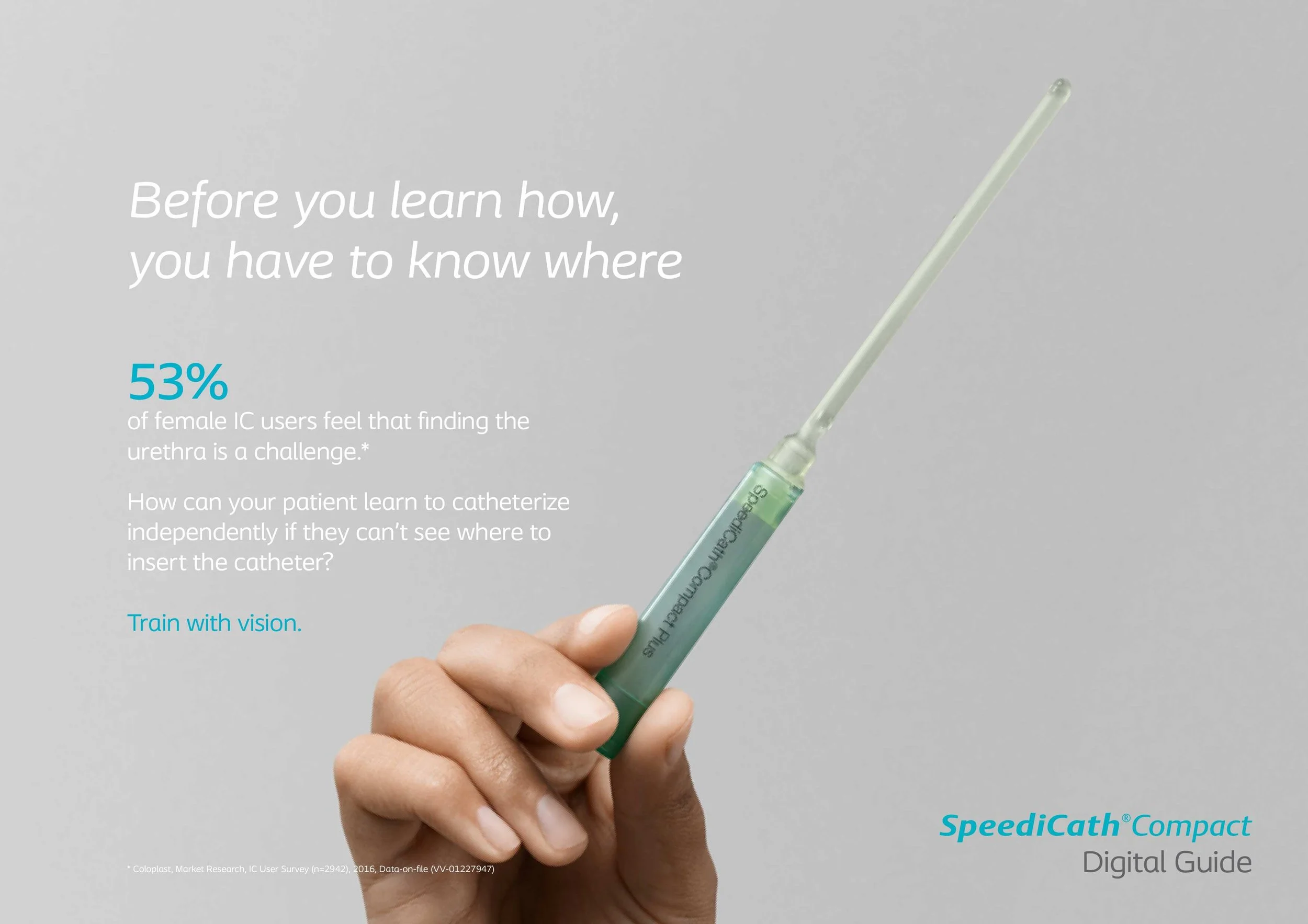 Before you learn how, you have to know where

53%
of female IC users feel that finding the urethra is a challenge.*

How can your patient learn to catheterize independently if they can't see where to insert the catheter?

Train with vision.

SpeediCath® Compact Plus

* Coloplast, Market Research, IC User Survey (n=2942), 2016, Data-on-file (VV-01227947)

SpeediCath® Compact
Digital Guide